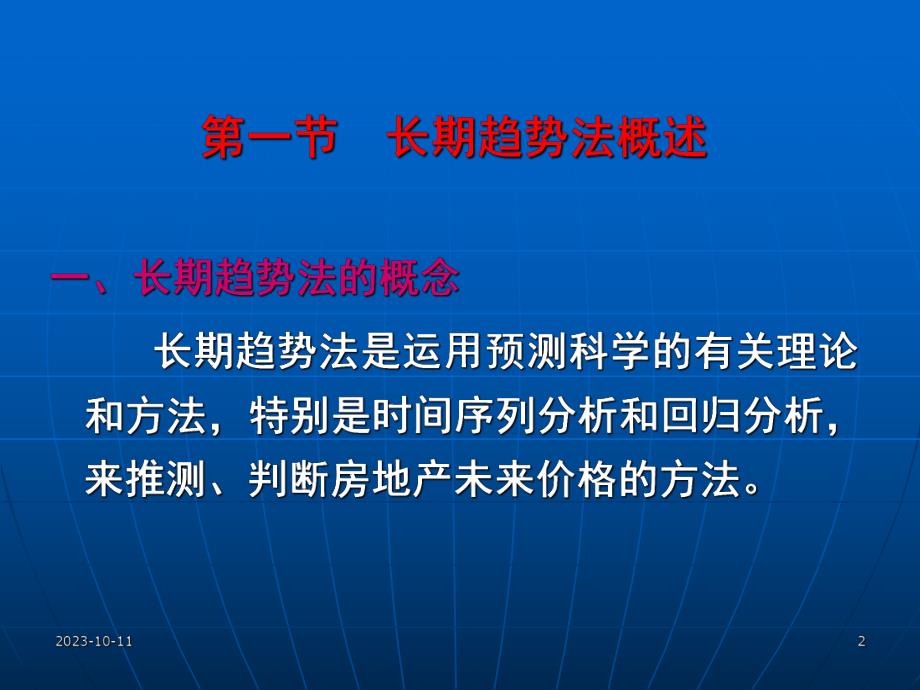 第一节　长期趋势法概述

一、长期趋势法的概念

长期趋势法是运用预测科学的有关理论和方法，特别是时间序列分析和回归分析，来推测、判断房地产未来价格的方法。

2023-10-11

2